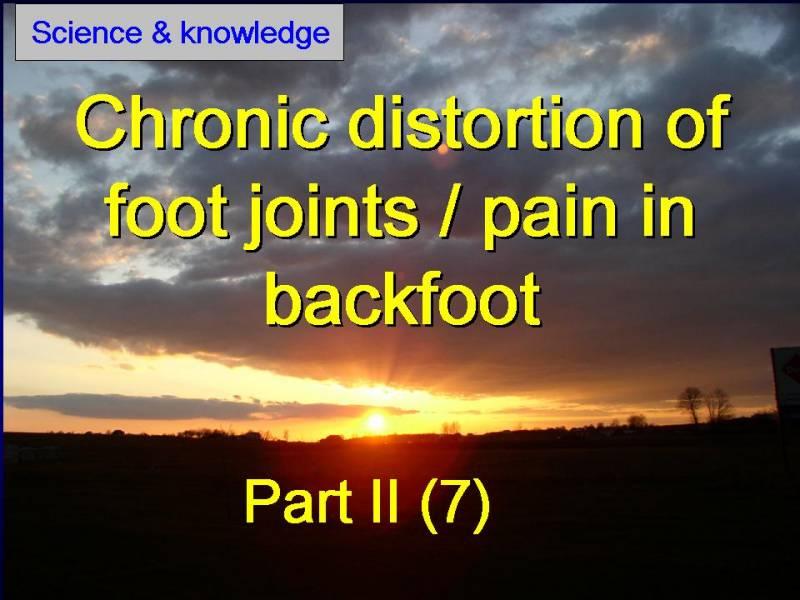 Science & knowledge

Chronic distortion of foot joints / pain in backfoot

Part II (7)